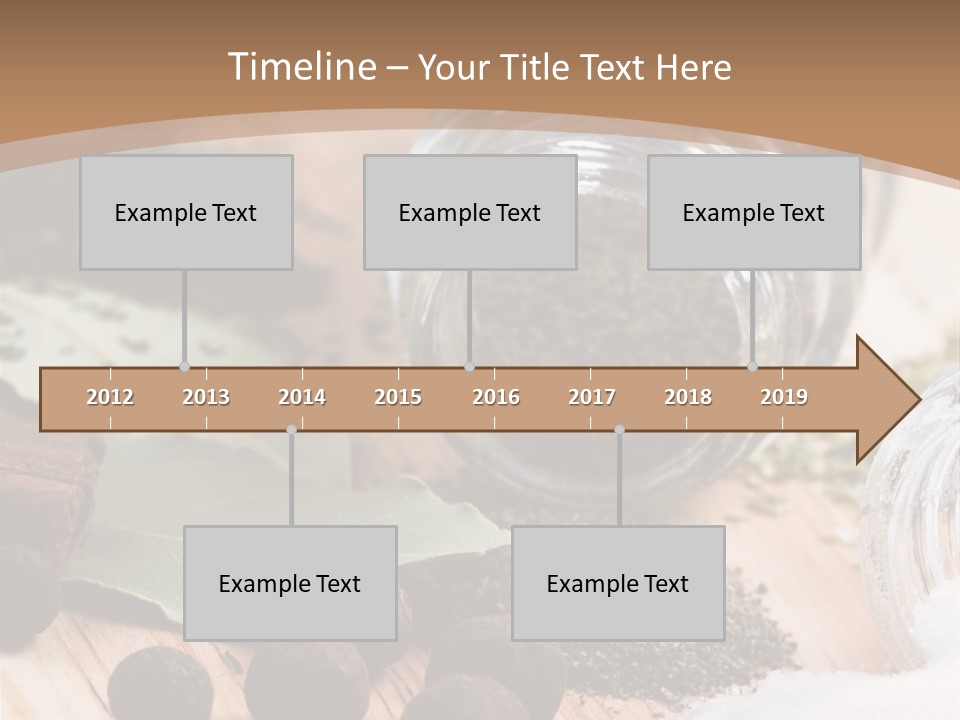 Timeline – Your Title Text Here

Example Text

Example Text

Example Text

2012 2013 2014 2015 2016 2017 2018 2019

Example Text

Example Text